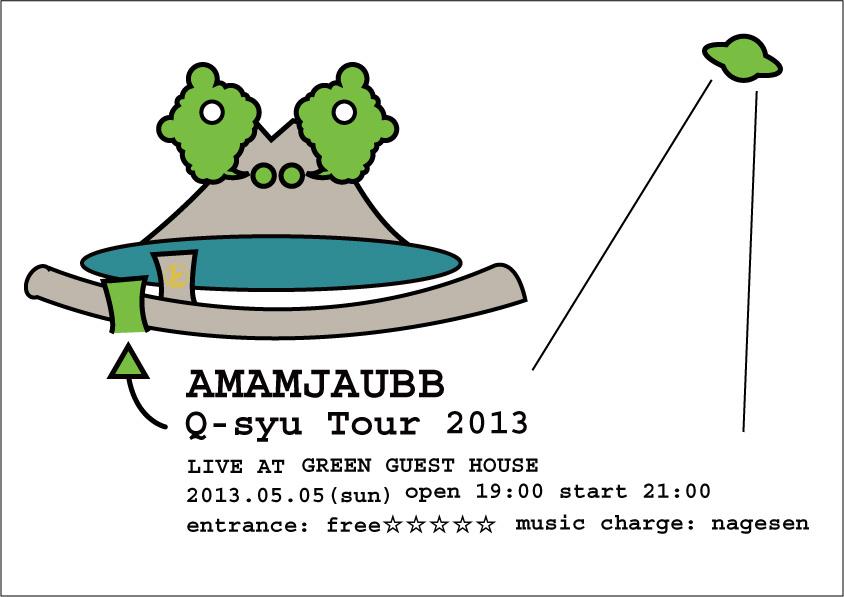 AMAMJAUBB
Q-syu Tour 2013

LIVE AT GREEN GUEST HOUSE
2013.05.05(sun) open 19:00 start 21:00
entrance: free☆☆☆☆☆ music charge: nagesen